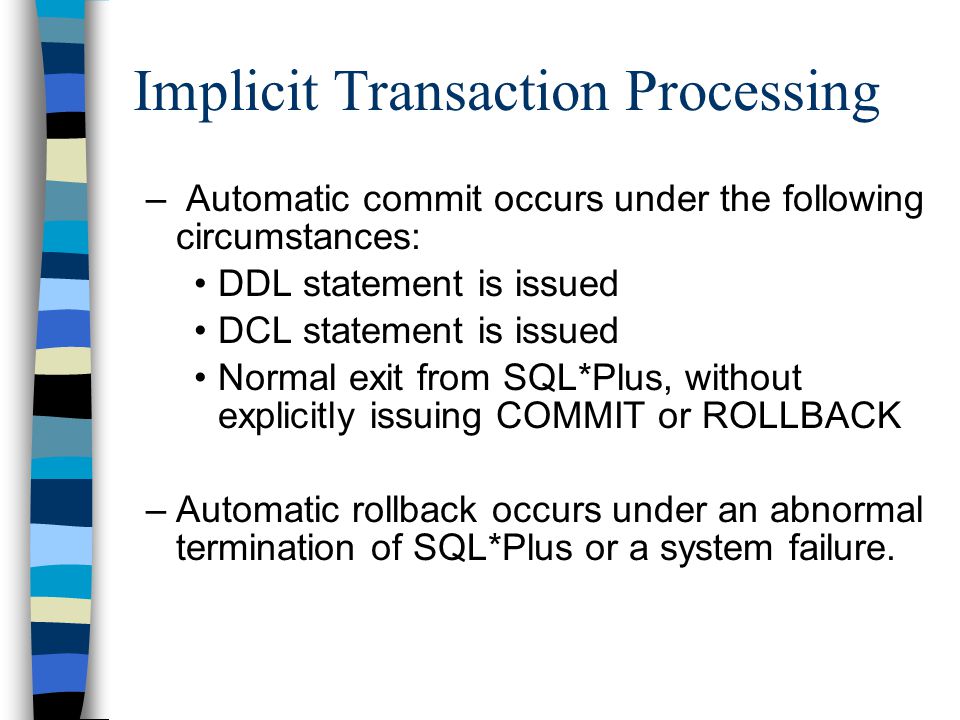 Implicit Transaction Processing

– Automatic commit occurs under the following circumstances:

• DDL statement is issued
• DCL statement is issued
• Normal exit from SQL*Plus, without explicitly issuing COMMIT or ROLLBACK

– Automatic rollback occurs under an abnormal termination of SQL*Plus or a system failure.